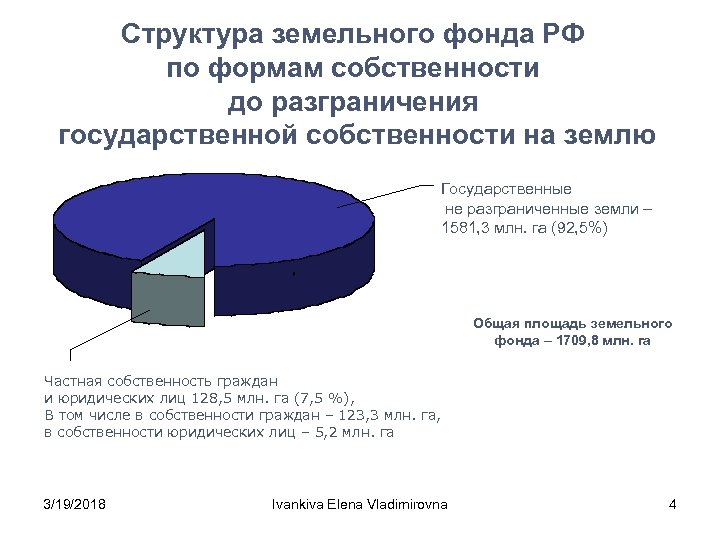 Структура земельного фонда РФ по формам собственности до разграничения государственной собственности на землю

Государственные не разграниченные земли – 1581,3 млн. га (92,5%)

Общая площадь земельного фонда – 1709,8 млн. га

Частная собственность граждан и юридических лиц 128,5 млн. га (7,5 %), В том числе в собственности граждан – 123,3 млн. га, в собственности юридических лиц – 5,2 млн. га

3/19/2018

Ivankiva Elena Vladimirovna

4